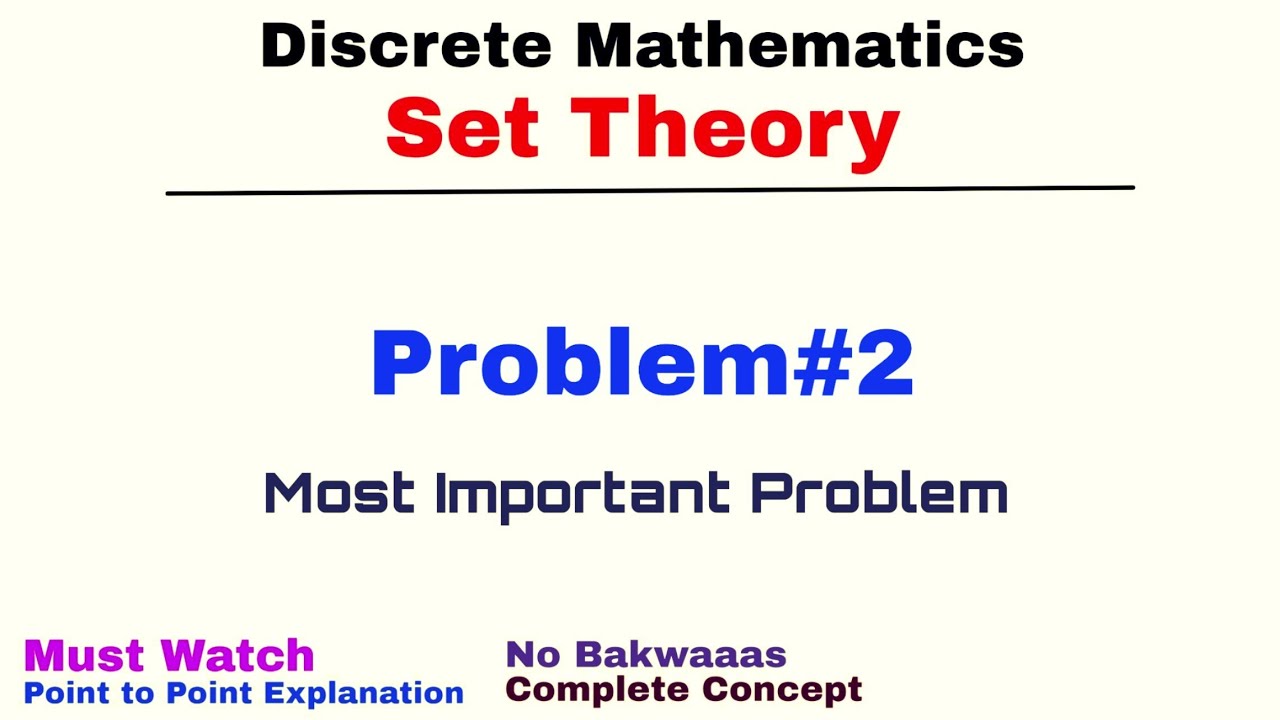 Discrete Mathematics
Set Theory

Problem#2

Most Important Problem

Must Watch
Point to Point Explanation

No Bakwaaas
Complete Concept